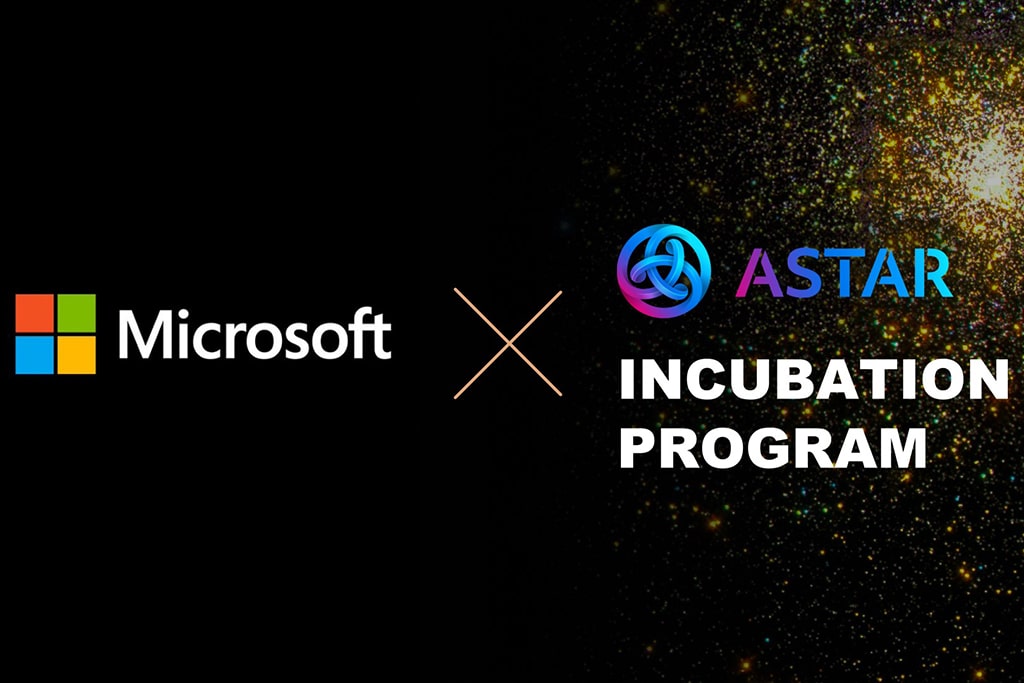 Microsoft

ASTAR

INCUBATION PROGRAM